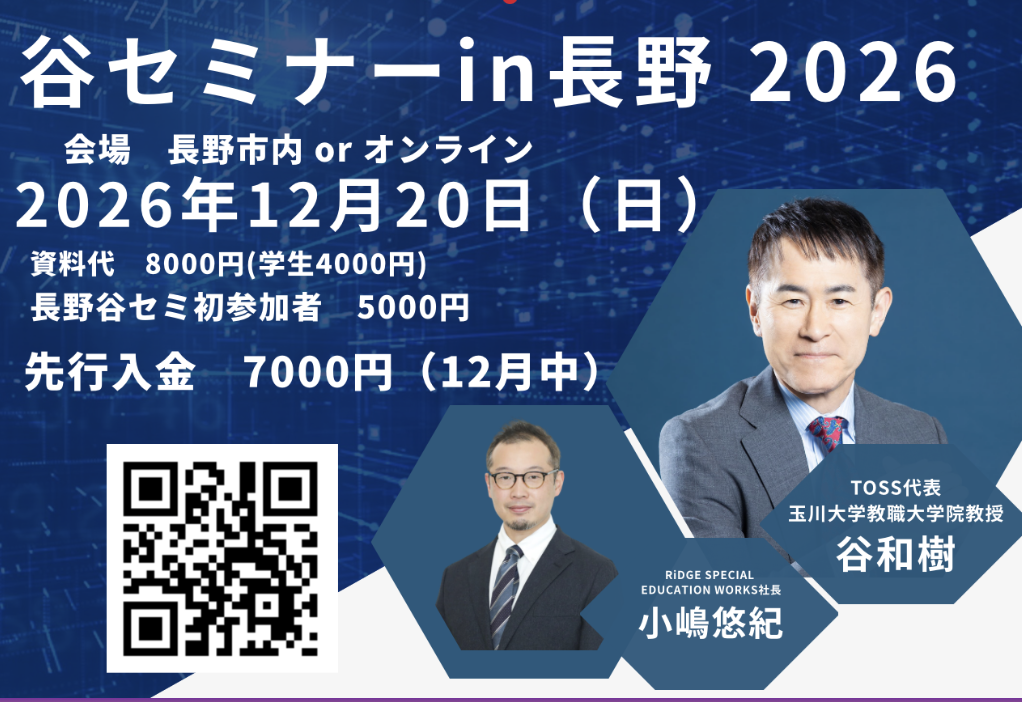 谷セミナーin長野 2026

会場　長野市内 or オンライン

2026年12月20日（日）

資料代　8000円(学生4000円)
長野谷セミ初参加者　5000円

先行入金　7000円（12月中）

TOSS代表
玉川大学教職大学院教授
谷和樹

RiDGE SPECIAL EDUCATION WORKS社長
小嶋悠紀